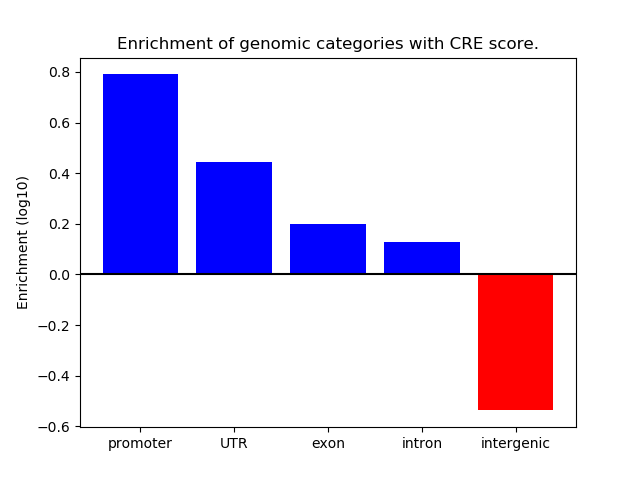 Enrichment of genomic categories with CRE score.

Enrichment (log10)

0.8
0.6
0.4
0.2
0.0
−0.2
−0.4
−0.6

promoter
UTR
exon
intron
intergenic